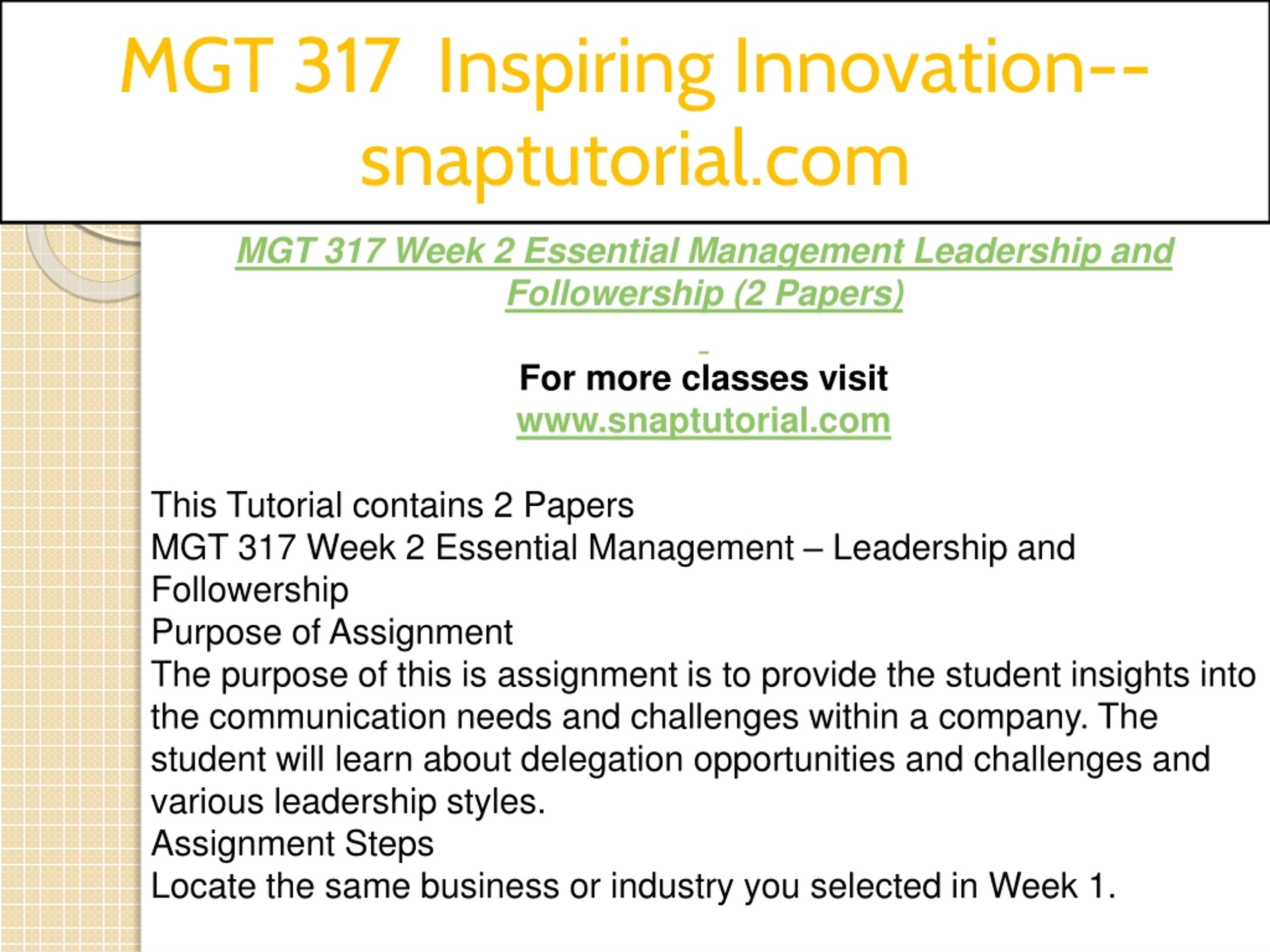 MGT 317 Inspiring Innovation--snaptutorial.com

MGT 317 Week 2 Essential Management Leadership and Followership (2 Papers)

For more classes visit
www.snaptutorial.com

This Tutorial contains 2 Papers
MGT 317 Week 2 Essential Management – Leadership and Followership
Purpose of Assignment
The purpose of this is assignment is to provide the student insights into the communication needs and challenges within a company. The student will learn about delegation opportunities and challenges and various leadership styles.
Assignment Steps
Locate the same business or industry you selected in Week 1.